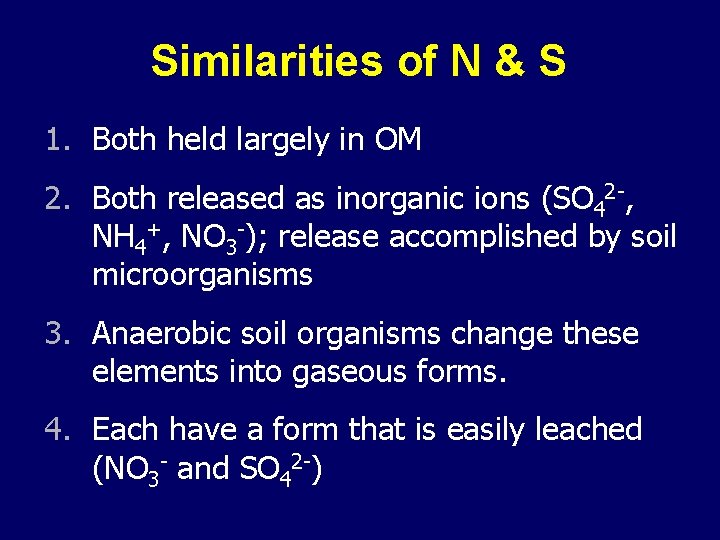 Similarities of N & S

1. Both held largely in OM

2. Both released as inorganic ions ($SO_4^{2-}$, $NH_4^+$, $NO_3^-$); release accomplished by soil microorganisms

3. Anaerobic soil organisms change these elements into gaseous forms.

4. Each have a form that is easily leached ($NO_3^-$ and $SO_4^{2-}$)